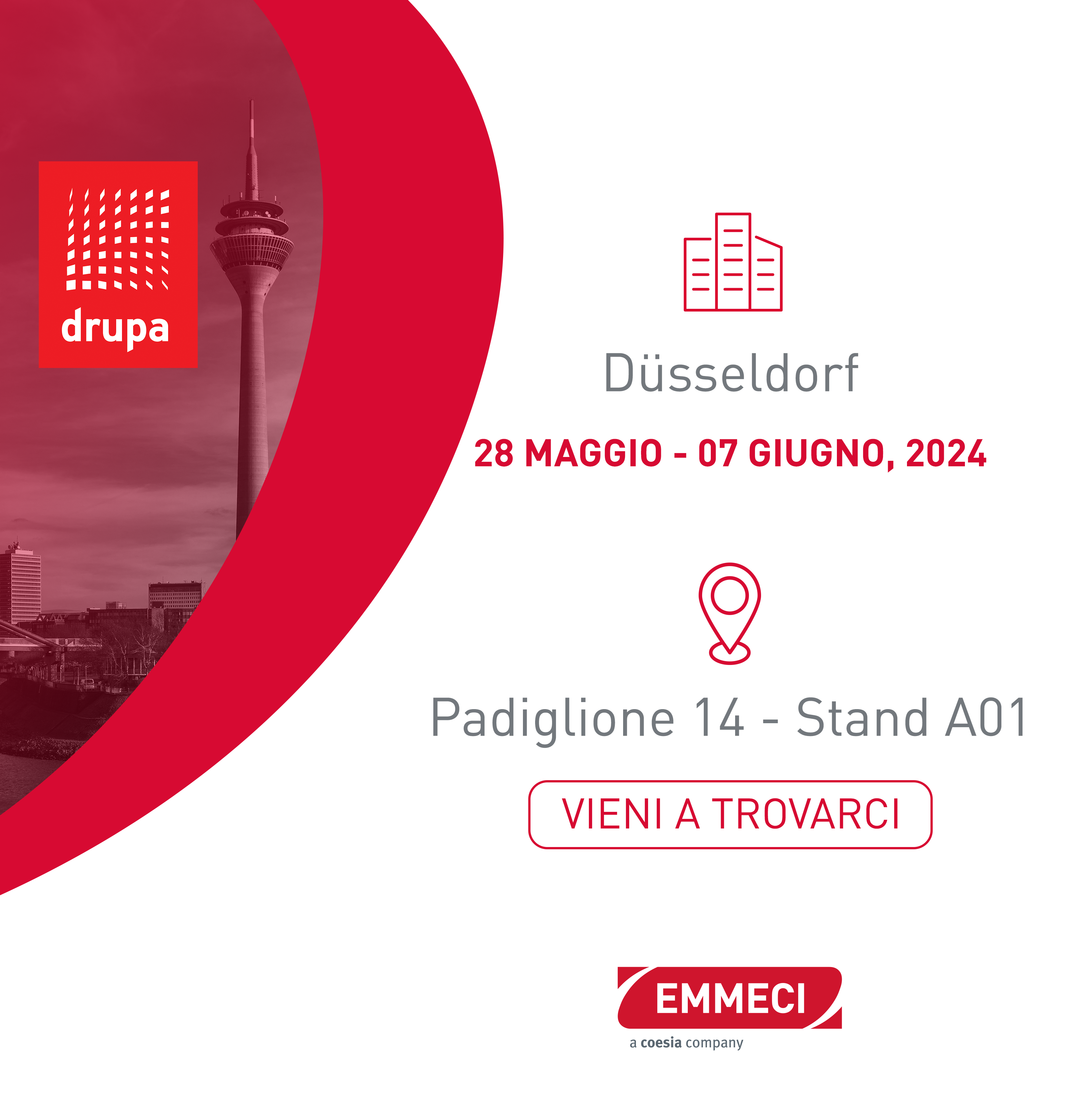 drupa

Düsseldorf

28 MAGGIO - 07 GIUGNO, 2024

Padiglione 14 - Stand A01

VIENI A TROVARCI

EMMECI
a coesia company